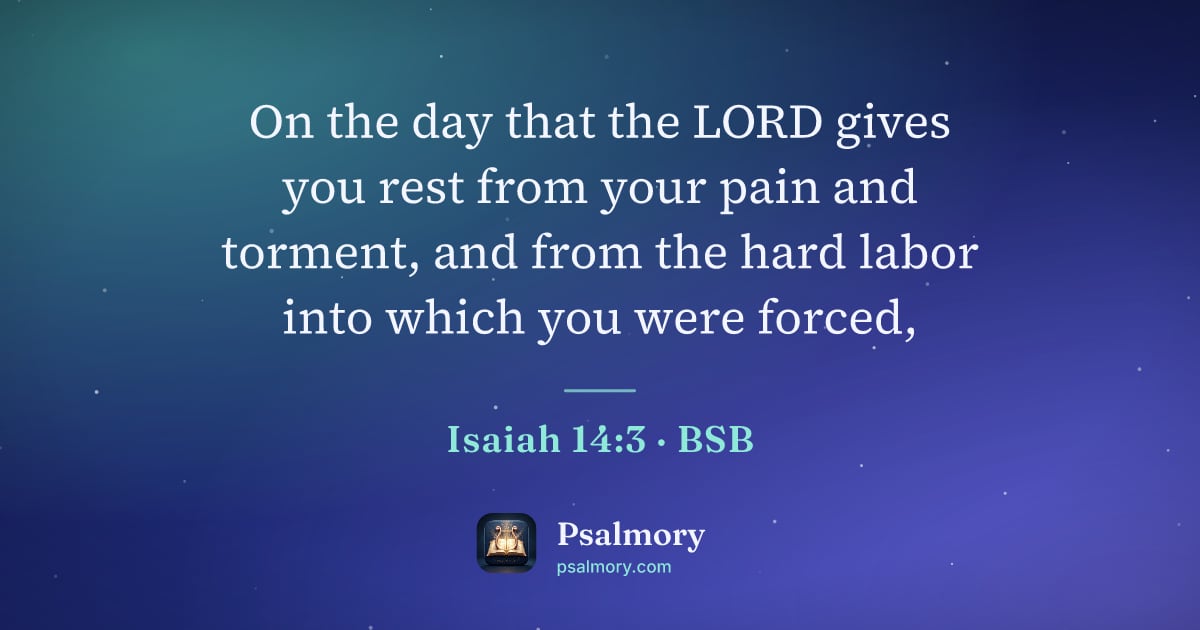 On the day that the LORD gives you rest from your pain and torment, and from the hard labor into which you were forced,

Isaiah 14:3 · BSB

Psalmory
psalmory.com